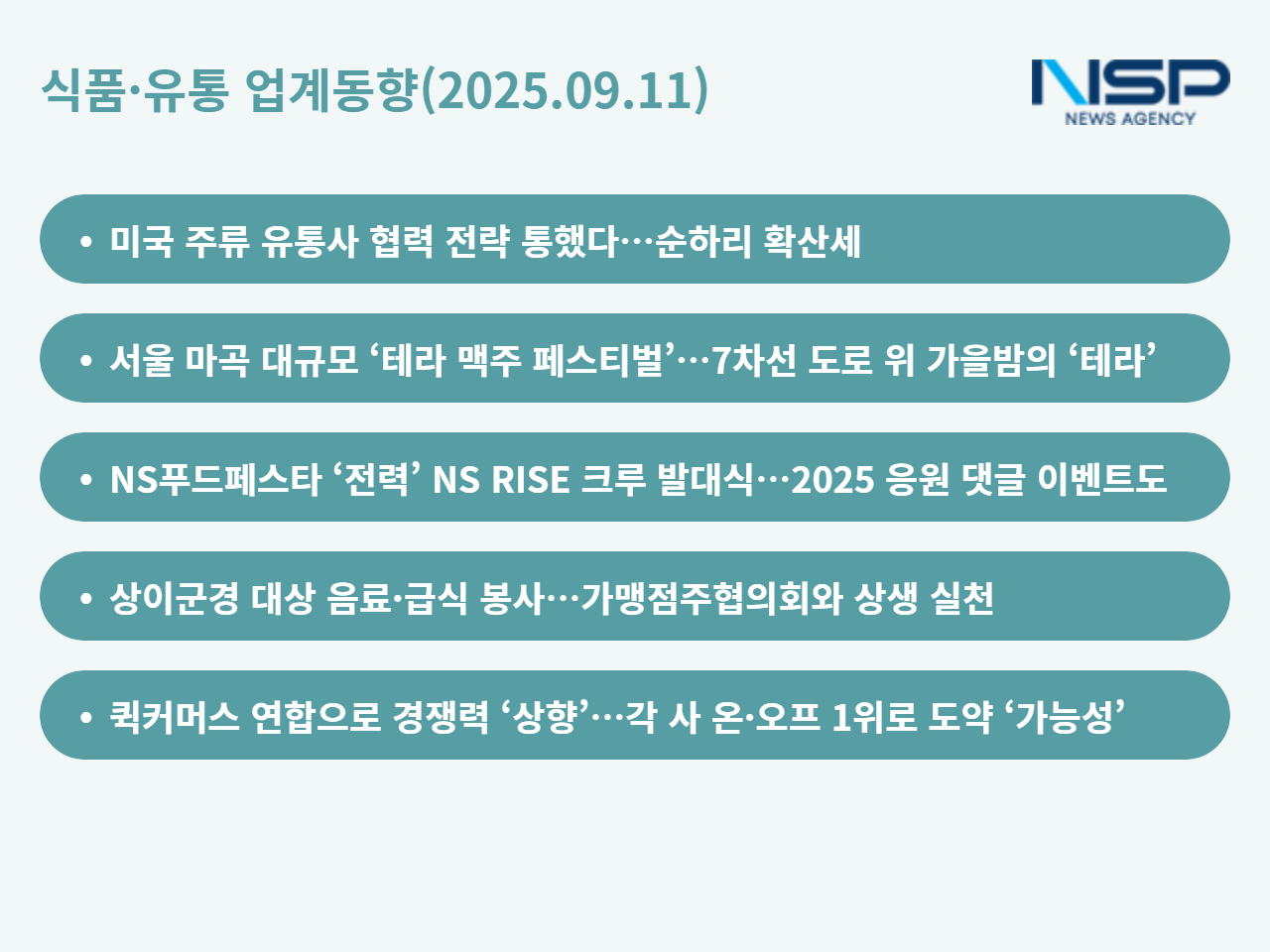 식품·유통 업계동향(2025.09.11)

NSP
NEWS AGENCY

• 미국 주류 유통사 협력 전략 통했다…순하리 확산세

• 서울 마곡 대규모 ‘테라 맥주 페스티벌’…7차선 도로 위 가을밤의 ‘테라’

• NS푸드페스타 ‘전력’ NS RISE 크루 발대식…2025 응원 댓글 이벤트도

• 상이군경 대상 음료·급식 봉사…가맹점주협의회와 상생 실천

• 퀵커머스 연합으로 경쟁력 ‘상향’…각 사 온·오프 1위로 도약 ‘가능성’